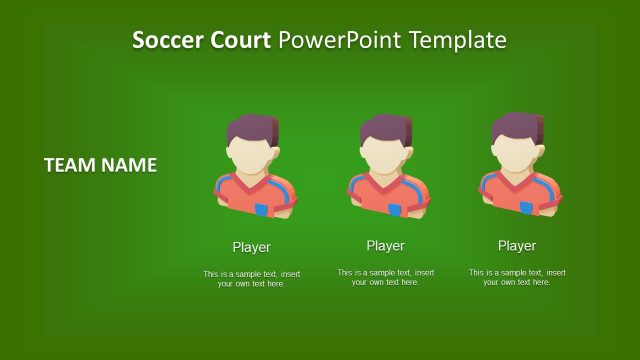 Soccer Court PowerPoint Template

TEAM NAME

Player

This is a sample text, insert your own text here.

Player

This is a sample text, insert your own text here.

Player

This is a sample text, insert your own text here.